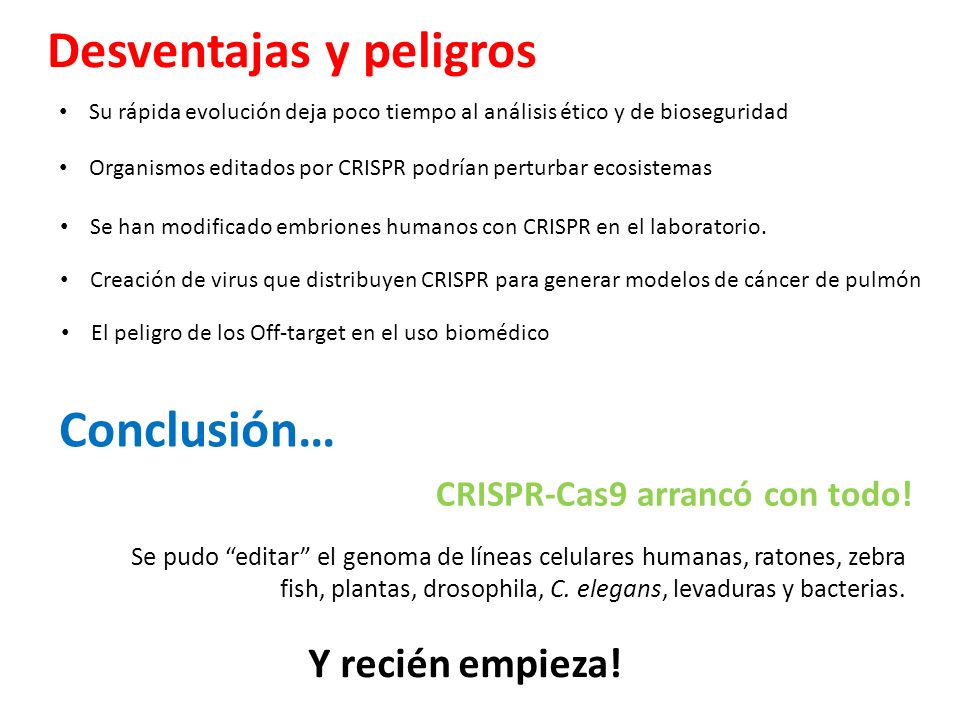 Desventajas y peligros

• Su rápida evolución deja poco tiempo al análisis ético y de bioseguridad

• Organismos editados por CRISPR podrían perturbar ecosistemas

• Se han modificado embriones humanos con CRISPR en el laboratorio.

• Creación de virus que distribuyen CRISPR para generar modelos de cáncer de pulmón

• El peligro de los Off-target en el uso biomédico

Conclusión…

CRISPR-Cas9 arrancó con todo!

Se pudo “editar” el genoma de líneas celulares humanas, ratones, zebra fish, plantas, drosophila, C. elegans, levaduras y bacterias.

Y recién empieza!